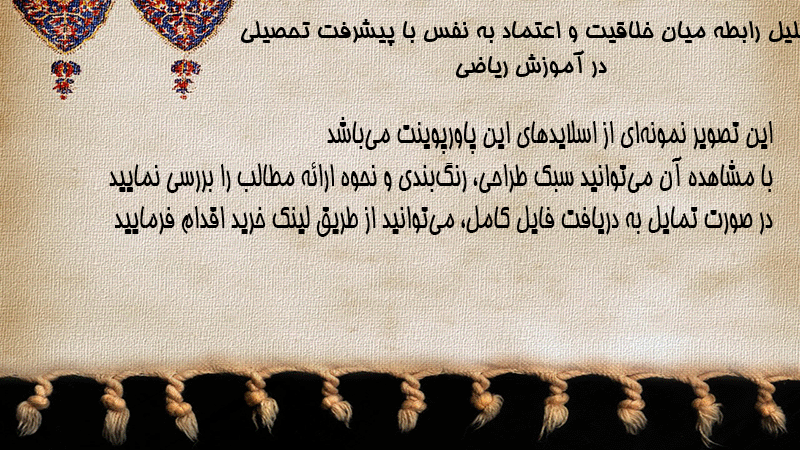 لیل رابطه میان خلاقیت و اعتماد به نفس با پیشرفت تحصیلی در آموزش ریاضی

این تصویر نمونه‌ای از اسلایدهای این پاورپوینت می‌باشد
با مشاهده آن می‌توانید سبک طراحی، رنگ‌بندی و نحوه ارائه مطالب را بررسی نمایید
در صورت تمایل به دریافت فایل کامل، می‌توانید از طریق لینک خرید اقدام فرمایید